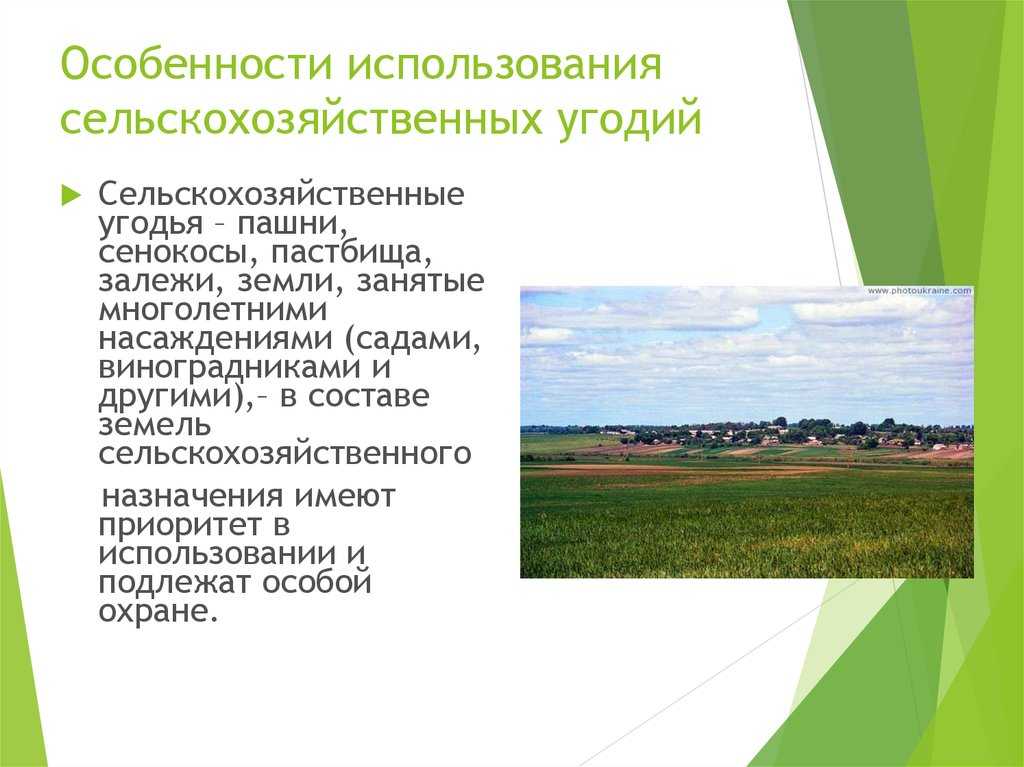 Особенности использования сельскохозяйственных угодий

Сельскохозяйственные угодья – пашни, сенокосы, пастбища, залежи, земли, занятые многолетними насаждениями (садами, виноградниками и другими),– в составе земель сельскохозяйственного

назначения имеют приоритет в использовании и подлежат особой охране.

www.photoukraine.com